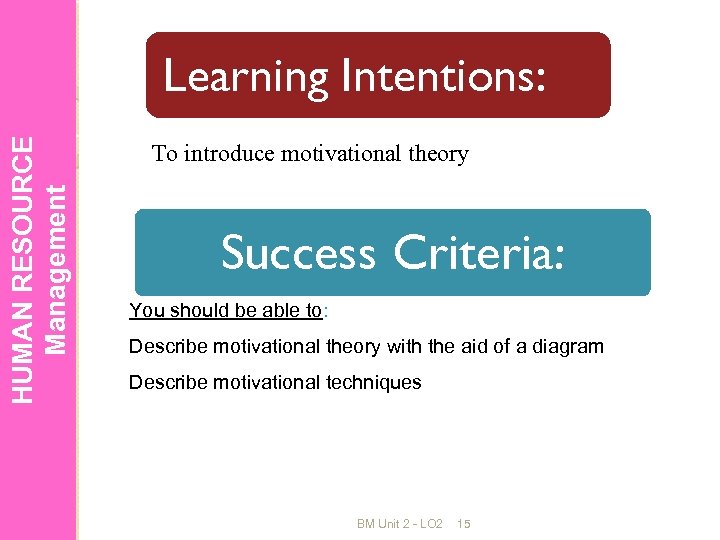 HUMAN RESOURCE
Management

Learning Intentions:

To introduce motivational theory

Success Criteria:

You should be able to:

Describe motivational theory with the aid of a diagram

Describe motivational techniques

BM Unit 2 - LO2 15